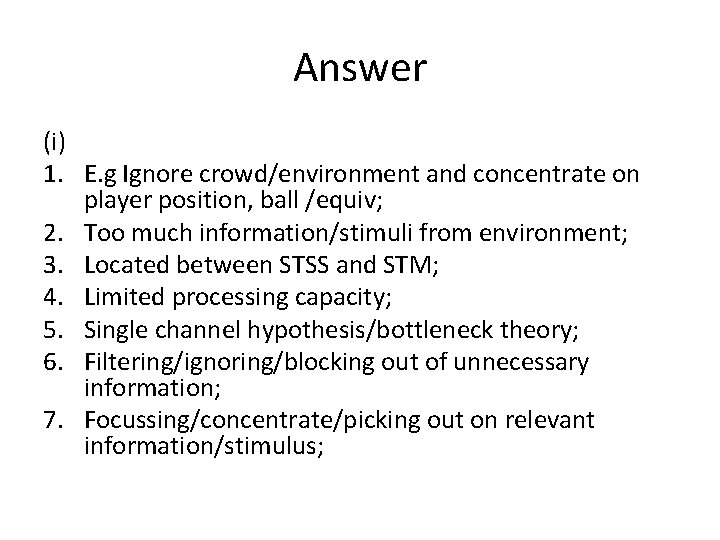 Answer

(i)

1. E.g Ignore crowd/environment and concentrate on player position, ball /equiv;
2. Too much information/stimuli from environment;
3. Located between STSS and STM;
4. Limited processing capacity;
5. Single channel hypothesis/bottleneck theory;
6. Filtering/ignoring/blocking out of unnecessary information;
7. Focussing/concentrate/picking out on relevant information/stimulus;